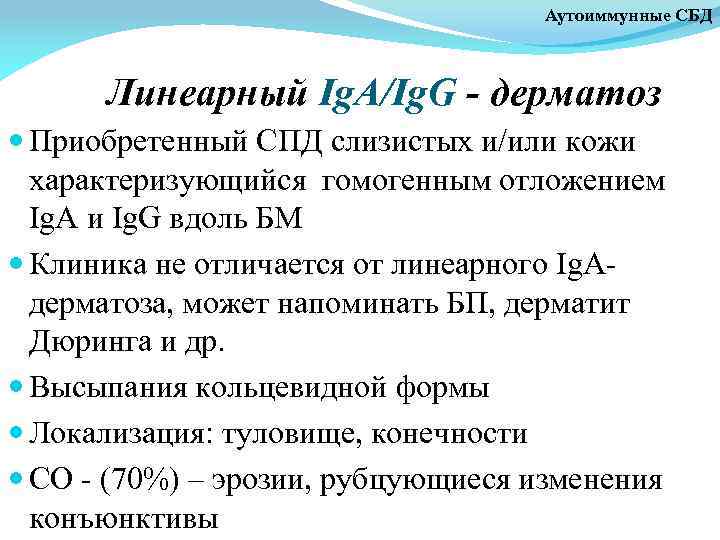 Аутоиммунные СБД

Линеарный IgA/IgG - дерматоз

Приобретенный СПД слизистых и/или кожи характеризующийся гомогенным отложением IgA и IgG вдоль БМ

Клиника не отличается от линеарного IgA-дерматоза, может напоминать БП, дерматит Дюринга и др.

Высыпания кольцевидной формы

Локализация: туловище, конечности

СО - (70%) – эрозии, рубцующиеся изменения конъюнктивы